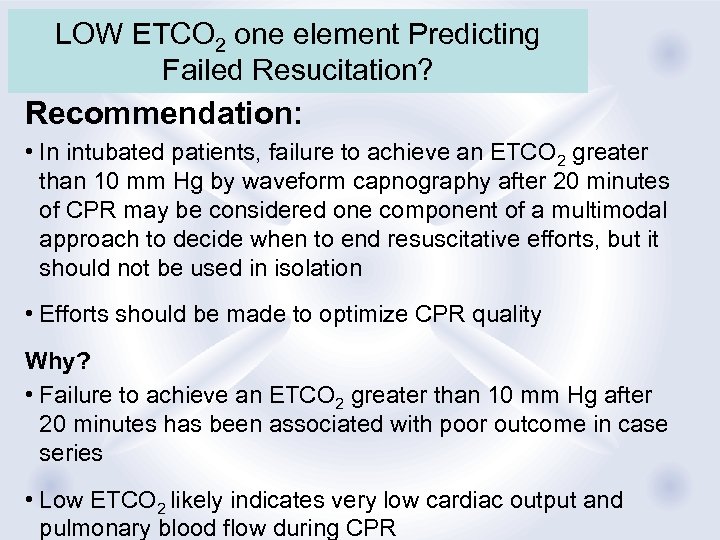 LOW $ETCO_2$ one element Predicting Failed Resucitation?

Recommendation:

• In intubated patients, failure to achieve an $ETCO_2$ greater than 10 mm Hg by waveform capnography after 20 minutes of CPR may be considered one component of a multimodal approach to decide when to end resuscitative efforts, but it should not be used in isolation

• Efforts should be made to optimize CPR quality

Why?

• Failure to achieve an $ETCO_2$ greater than 10 mm Hg after 20 minutes has been associated with poor outcome in case series

• Low $ETCO_2$ likely indicates very low cardiac output and pulmonary blood flow during CPR